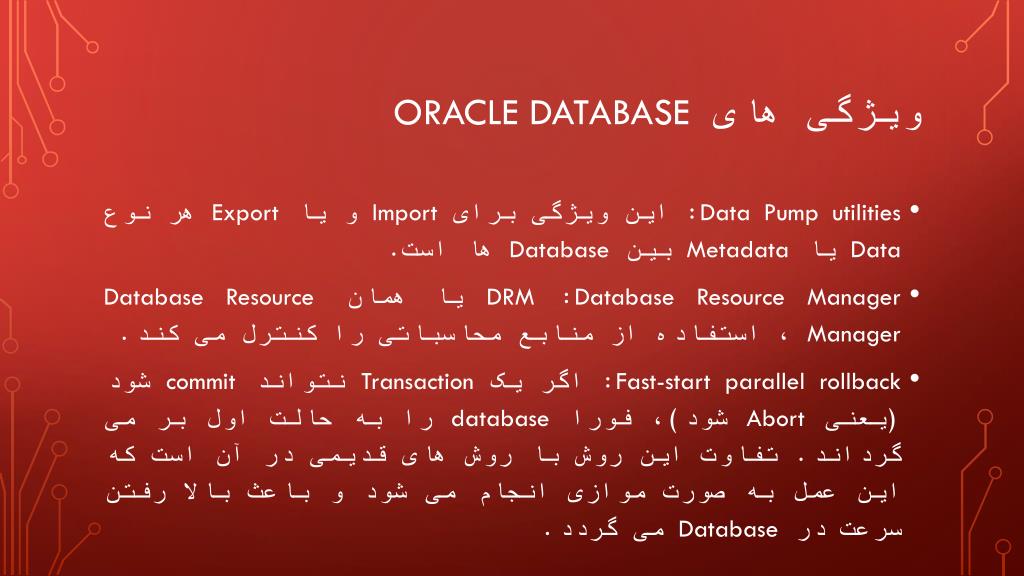 ویژگی های ORACLE DATABASE

• Data Pump utilities: این ویژگی برای Import و یا Export هر نوع Data یا Metadata بین Database ها است.

• Database Resource Manager: DRM یا همان Database Resource Manager ، استفاده از منابع محاسباتی را کنترل می کند.

• Fast-start parallel rollback: اگر یک Transaction نتواند commit شود (یعنی Abort شود)، فورا database را به حالت اول بر می گرداند. تفاوت این روش با روش های قدیمی در آن است که این عمل به صورت موازی انجام می شود و باعث بالا رفتن سرعت در Database می گردد.